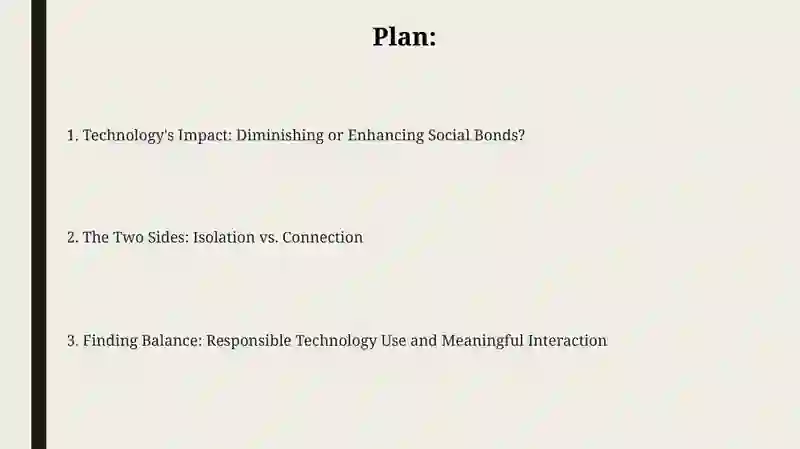 Plan:

1. Technology's Impact: Diminishing or Enhancing Social Bonds?

2. The Two Sides: Isolation vs. Connection

3. Finding Balance: Responsible Technology Use and Meaningful Interaction